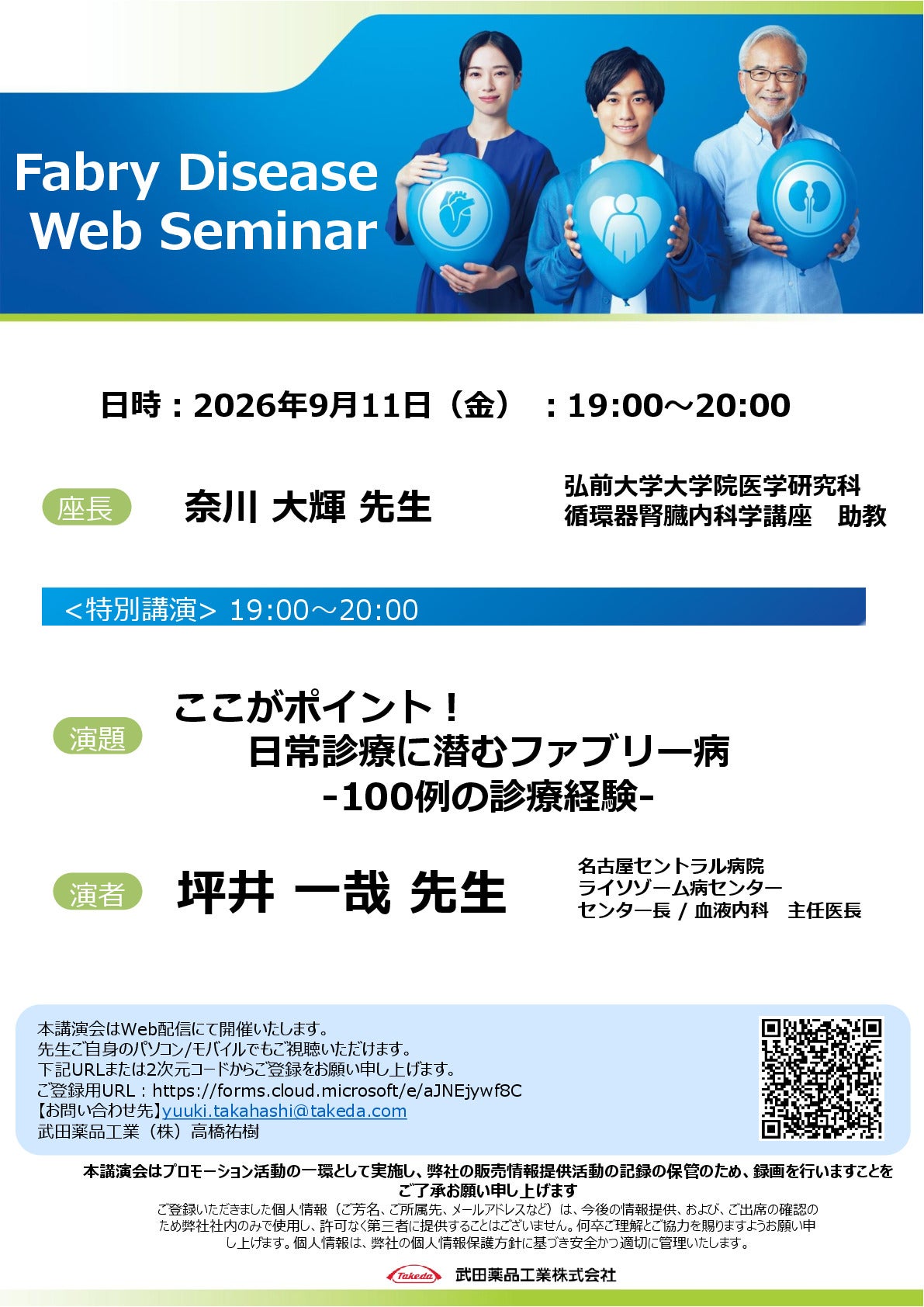 Fabry Disease Web Seminar

日時：2026年9月11日（金）　：19:00～20:00

座長　奈川 大輝 先生　弘前大学大学院医学研究科 循環器腎臓内科学講座　助教

＜特別講演＞ 19:00～20:00

演題　ここがポイント！ 日常診療に潜むファブリー病 -100例の診療経験-

演者　坪井 一哉 先生　名古屋セントラル病院 ライソゾーム病センター センター長 / 血液内科　主任医長

本講演会はWeb配信にて開催いたします。
先生ご自身のパソコン/モバイルでもご視聴いただけます。
下記URLまたは2次元コードからご登録をお願い申し上げます。
ご登録用URL：https://forms.cloud.microsoft/e/aJNEjywf8C
【お問い合わせ先】yuuki.takahashi@takeda.com
武田薬品工業（株）高橋祐樹

本講演会はプロモーション活動の一環として実施し、弊社の販売情報提供活動の記録の保管のため、録画を行いますことをご了承お願い申し上げます

ご登録いただきました個人情報（ご芳名、ご所属先、メールアドレスなど）は、今後の情報提供、および、ご出席の確認のため弊社社内のみで使用し、許可なく第三者に提供することはございません。何卒ご理解とご協力を賜りますようお願い申し上げます。個人情報は、弊社の個人情報保護方針に基づき安全かつ適切に管理いたします。

Takeda 武田薬品工業株式会社